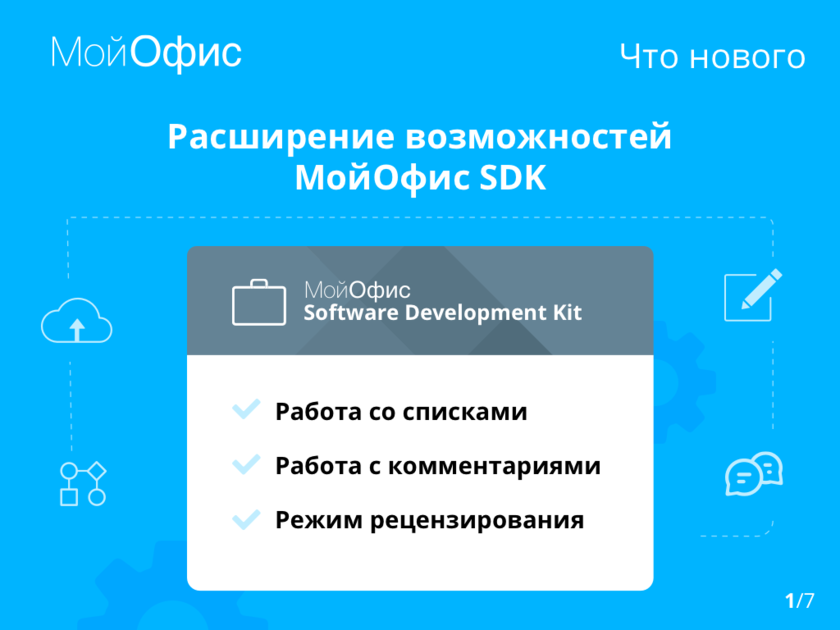 МойОфис

Что нового

Расширение возможностей МойОфис SDK

МойОфис
Software Development Kit

Работа со списками

Работа с комментариями

Режим рецензирования

1/7